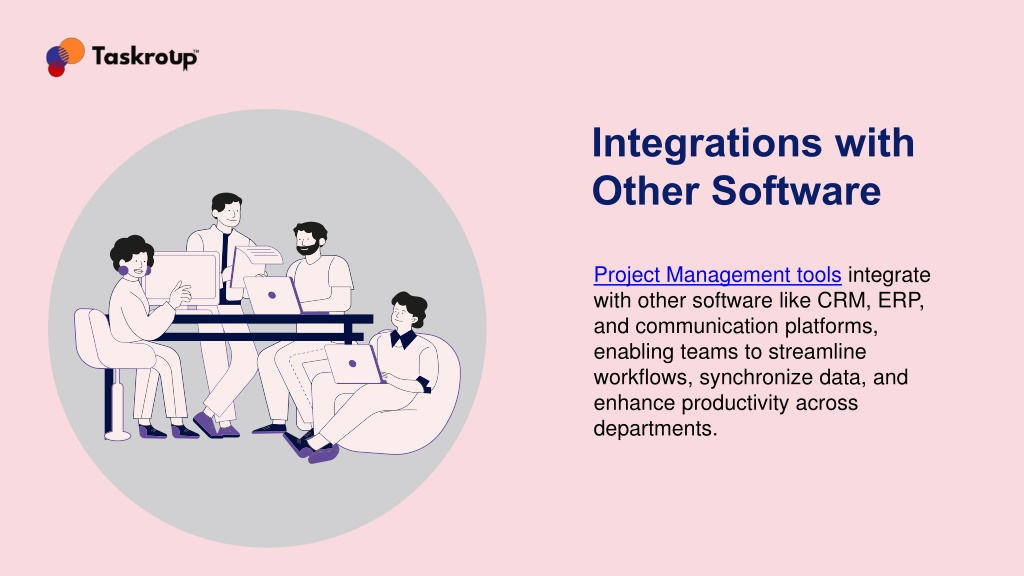 Taskroup™

Integrations with Other Software

Project Management tools integrate with other software like CRM, ERP, and communication platforms, enabling teams to streamline workflows, synchronize data, and enhance productivity across departments.